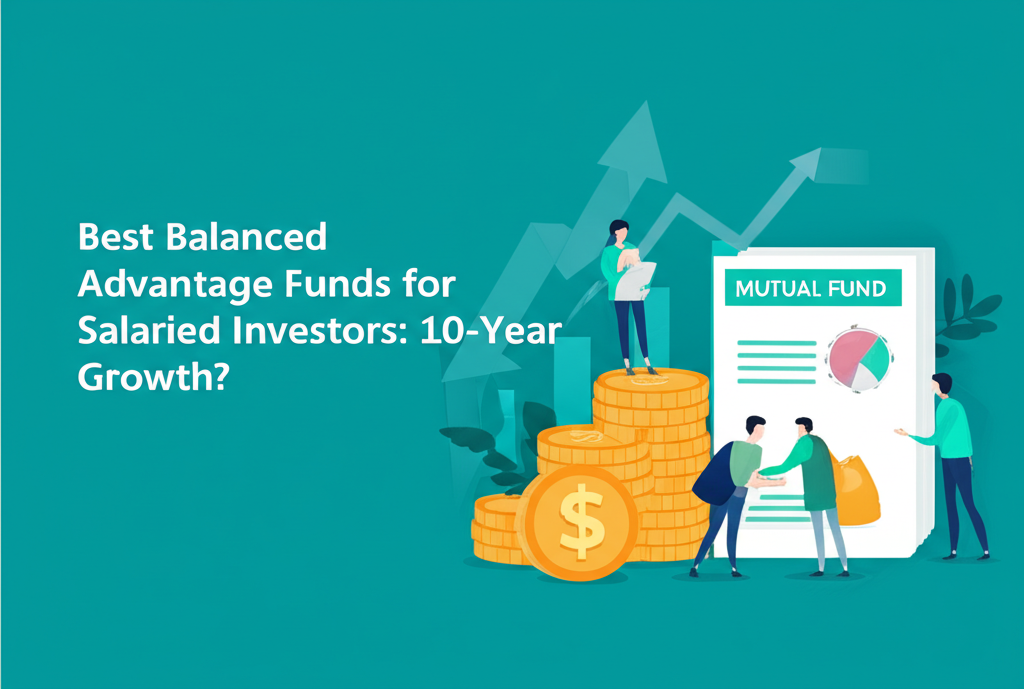 Best Balanced Advantage Funds for Salaried Investors: 10-Year Growth?

MUTUAL FUND

$